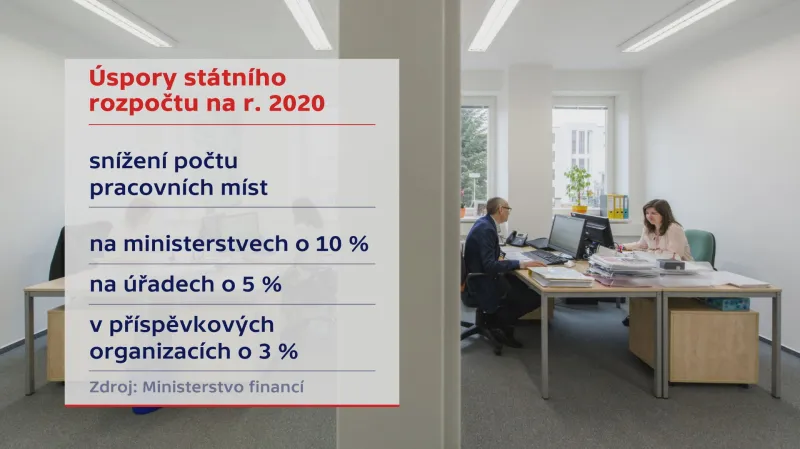 Úspory státního rozpočtu na r. 2020

snížení počtu pracovních míst

na ministerstvech o 10 %

na úřadech o 5 %

v příspěvkových organizacích o 3 %

Zdroj: Ministerstvo financí